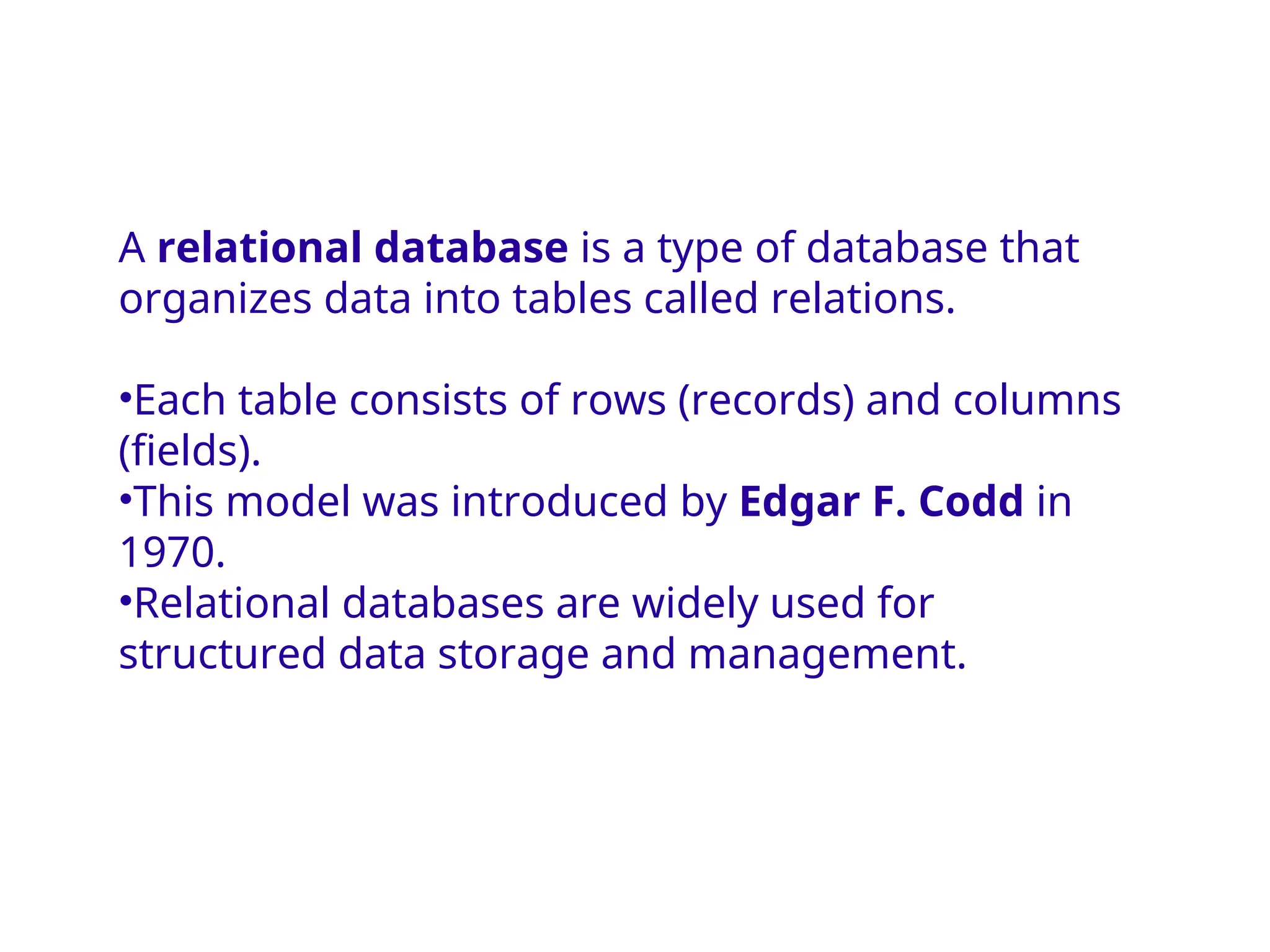 A relational database is a type of database that organizes data into tables called relations.

•Each table consists of rows (records) and columns (fields).
•This model was introduced by Edgar F. Codd in 1970.
•Relational databases are widely used for structured data storage and management.